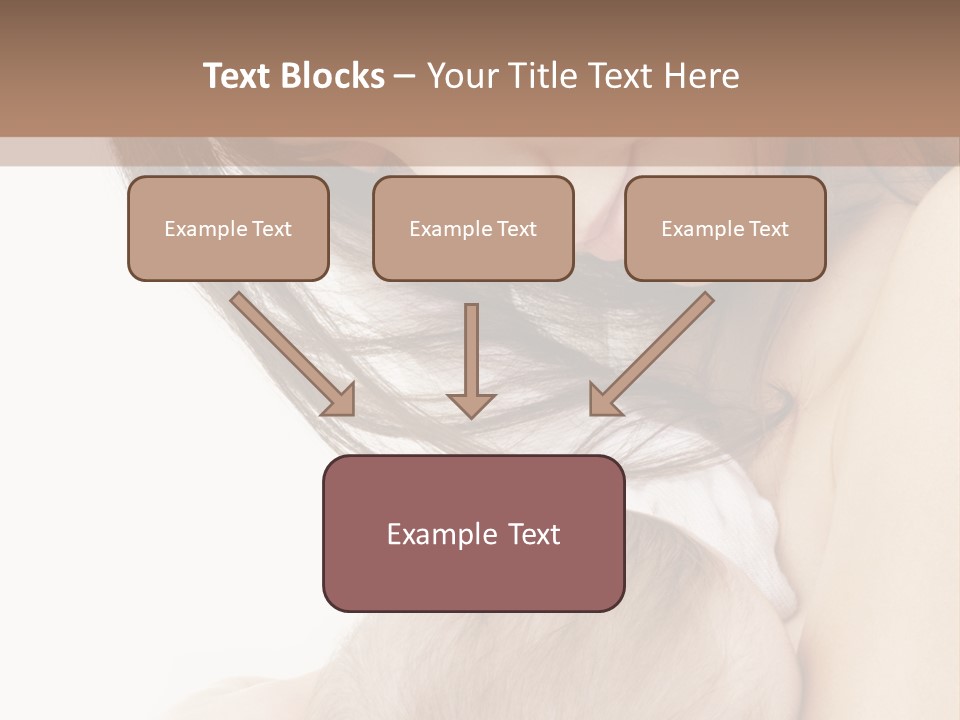 Text Blocks – Your Title Text Here

Example Text

Example Text

Example Text

Example Text